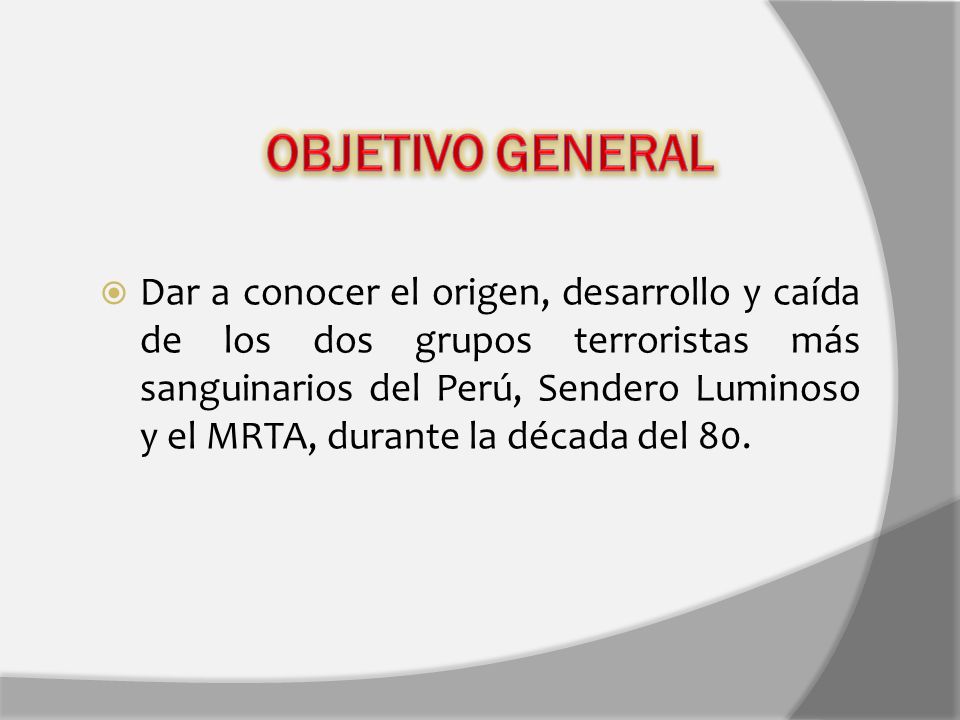 OBJETIVO GENERAL

Dar a conocer el origen, desarrollo y caída de los dos grupos terroristas más sanguinarios del Perú, Sendero Luminoso y el MRTA, durante la década del 80.